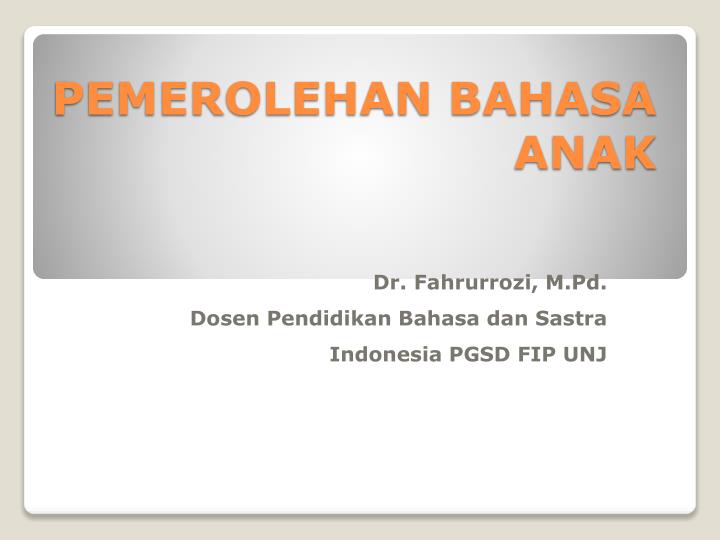 PEMEROLEHAN BAHASA ANAK

Dr. Fahrurrozi, M.Pd.
Dosen Pendidikan Bahasa dan Sastra Indonesia PGSD FIP UNJ